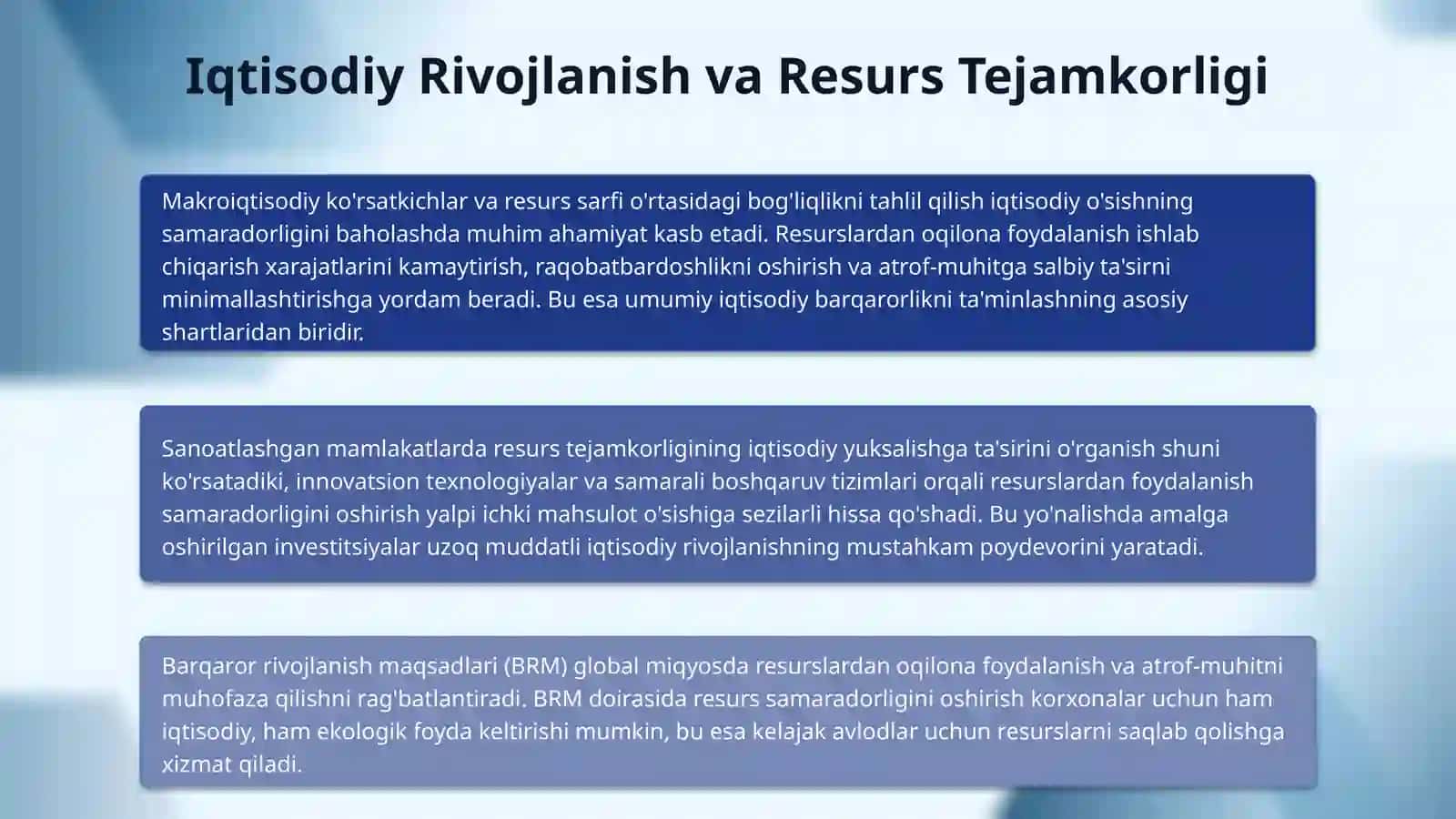 Iqtisodiy Rivojlanish va Resurs Tejamkorligi

Makroiqtisodiy ko'rsatkichlar va resurs sarfi o'rtasidagi bog'liqlikni tahlil qilish iqtisodiy o'sishning samaradorligini baholashda muhim ahamiyat kasb etadi. Resurslardan oqilona foydalanish ishlab chiqarish xarajatlarini kamaytirish, raqobatbardoshlikni oshirish va atrof-muhitga salbiy ta'sirni minimallashtirishga yordam beradi. Bu esa umumiy iqtisodiy barqarorlikni ta'minlashning asosiy shartlaridan biridir.

Sanoatlashgan mamlakatlarda resurs tejamkorligining iqtisodiy yuksalishga ta'sirini o'rganish shuni ko'rsatadiki, innovatsion texnologiyalar va samarali boshqaruv tizimlari orqali resurslardan foydalanish samaradorligini oshirish yalpi ichki mahsulot o'sishiga sezilarli hissa qo'shadi. Bu yo'nalishda amalga oshirilgan investitsiyalar uzoq muddatli iqtisodiy rivojlanishning mustahkam poydevorini yaratadi.

Barqaror rivojlanish maqsadlari (BRM) global miqyosda resurslardan oqilona foydalanish va atrof-muhitni muhofaza qilishni rag'batlantiradi. BRM doirasida resurs samaradorligini oshirish korxonalar uchun ham iqtisodiy, ham ekologik foyda keltirishi mumkin, bu esa kelajak avlodlar uchun resurslarni saqlab qolishga xizmat qiladi.